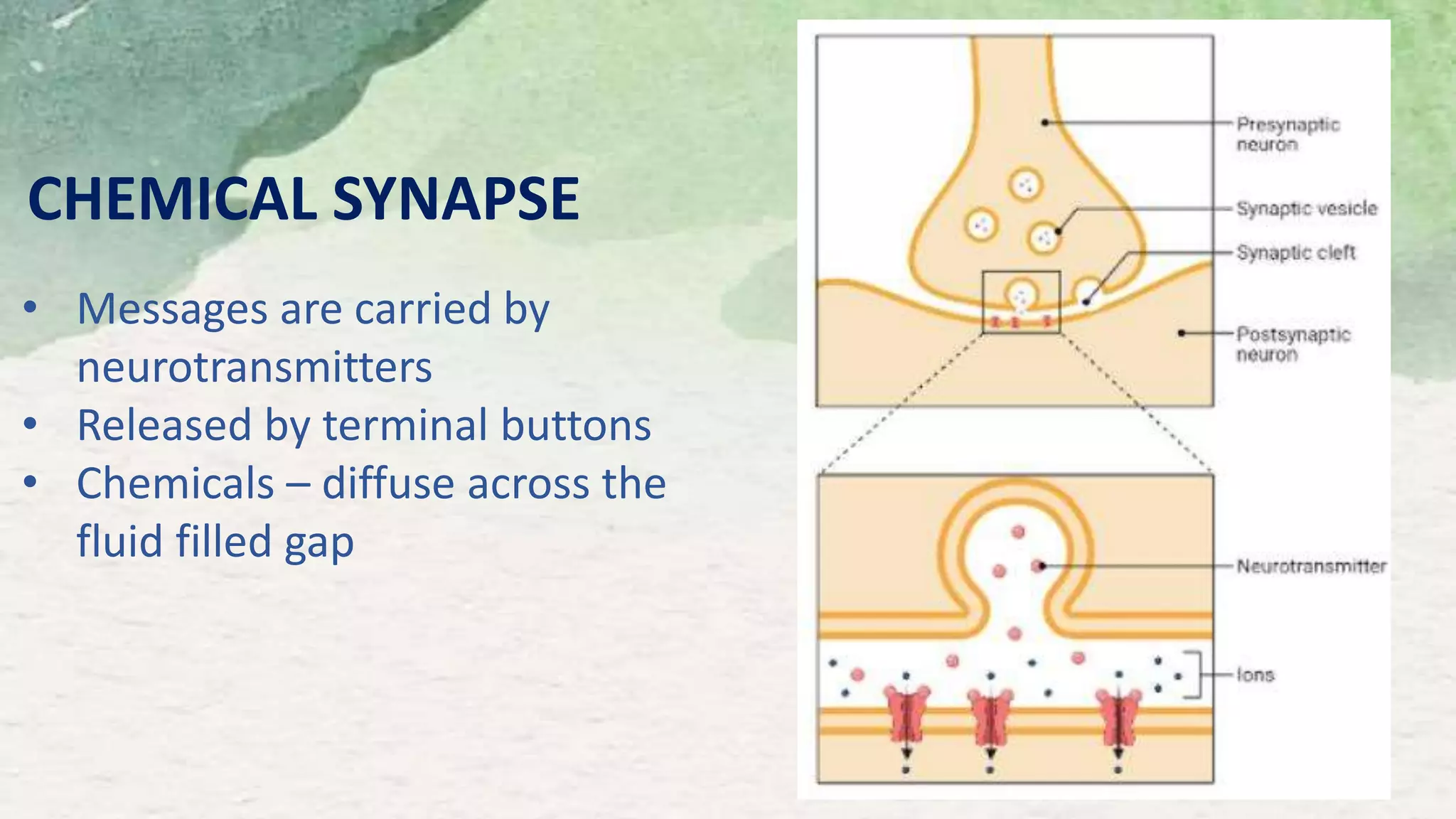 CHEMICAL SYNAPSE

• Messages are carried by neurotransmitters
• Released by terminal buttons
• Chemicals – diffuse across the fluid filled gap

Presynaptic neuron
Synaptic vesicle
Synaptic cleft
Postsynaptic neuron
Neurotransmitter
Ions